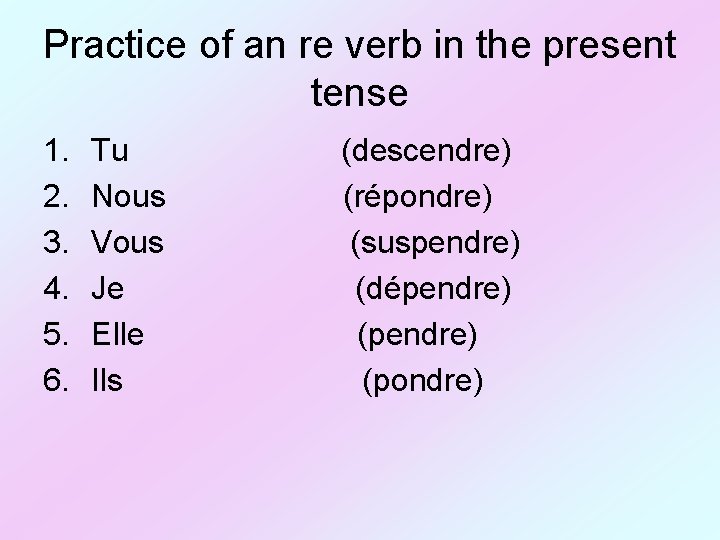 Practice of an re verb in the present tense

1. Tu (descendre)
2. Nous (répondre)
3. Vous (suspendre)
4. Je (dépendre)
5. Elle (pendre)
6. Ils (pondre)